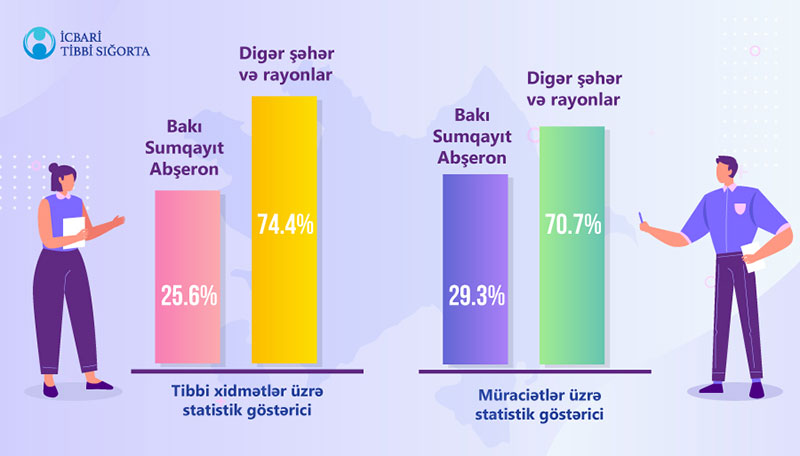 İCBARİ TİBBİ SIĞORTA

Bakı Sumqayıt Abşeron

25.6%

Digər şəhər və rayonlar

74.4%

Tibbi xidmətlər üzrə statistik göstərici

Bakı Sumqayıt Abşeron

29.3%

Digər şəhər və rayonlar

70.7%

Müraciətlər üzrə statistik göstərici